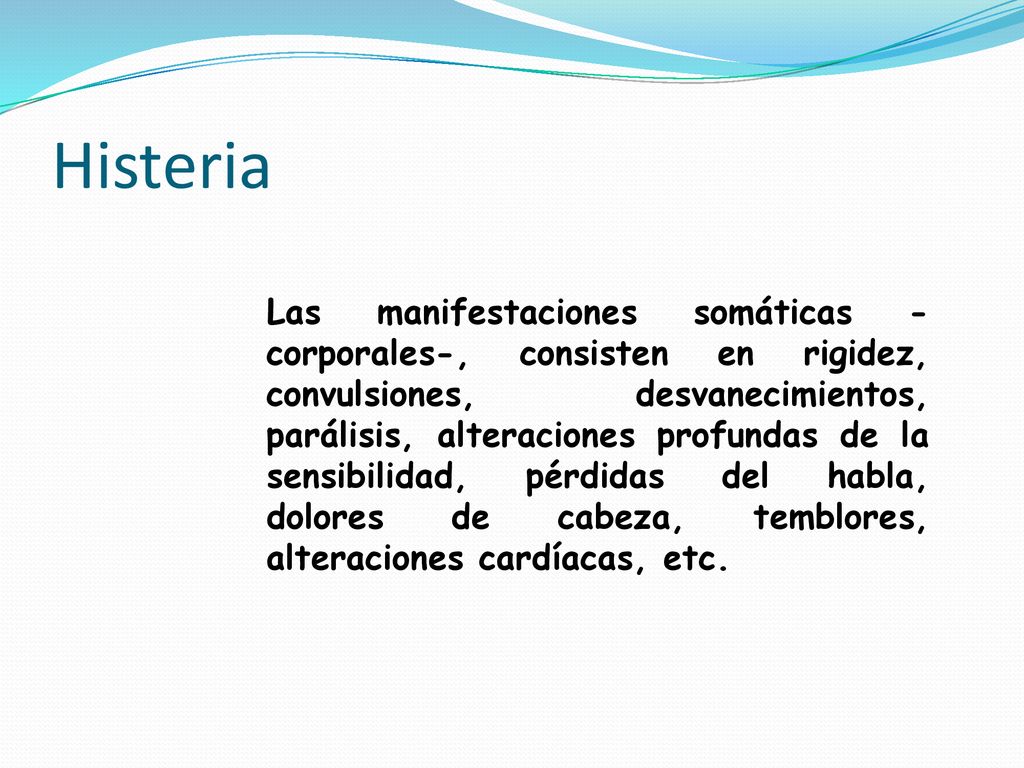 Histeria

Las manifestaciones somáticas -corporales-, consisten en rigidez, convulsiones, desvanecimientos, parálisis, alteraciones profundas de la sensibilidad, pérdidas del habla, dolores de cabeza, temblores, alteraciones cardíacas, etc.